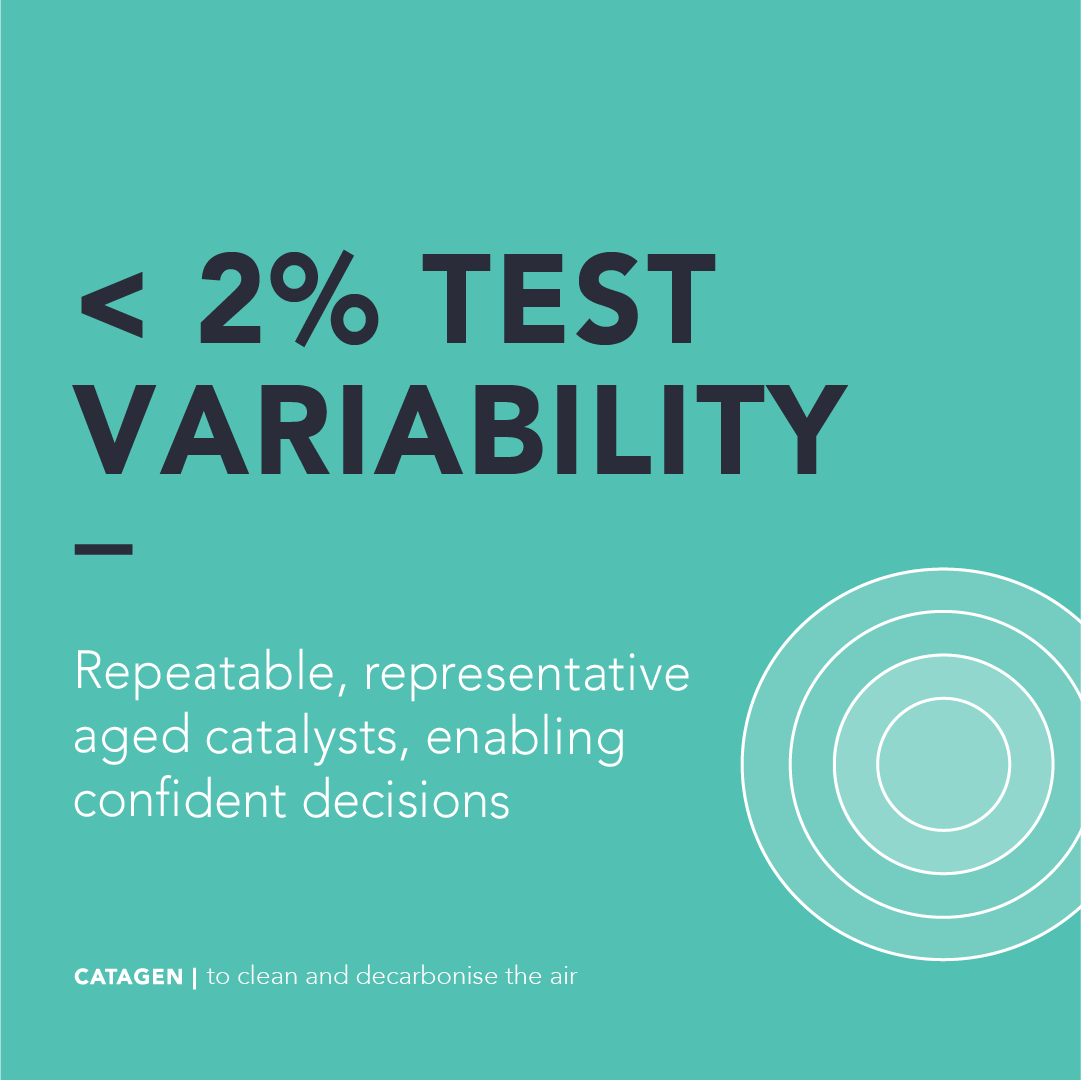 < 2% TEST VARIABILITY

—

Repeatable, representative aged catalysts, enabling confident decisions

CATAGEN | to clean and decarbonise the air